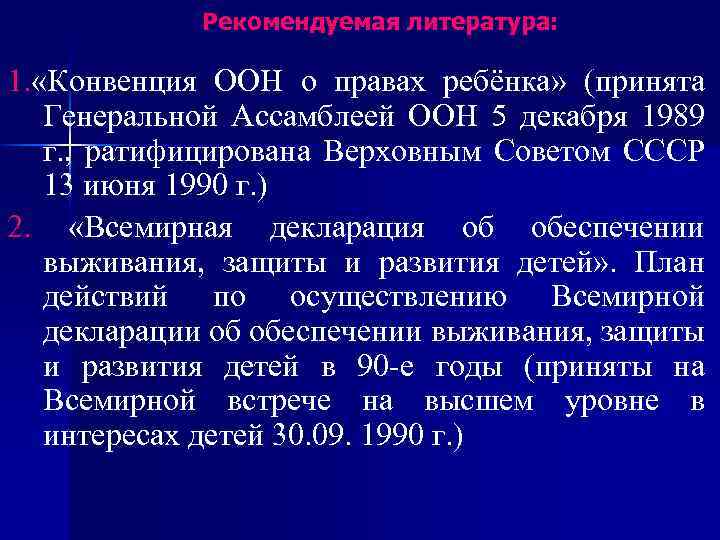 Рекомендуемая литература:

1.«Конвенция ООН о правах ребёнка» (принята Генеральной Ассамблеей ООН 5 декабря 1989 г., ратифицирована Верховным Советом СССР 13 июня 1990 г.)

2. «Всемирная декларация об обеспечении выживания, защиты и развития детей». План действий по осуществлению Всемирной декларации об обеспечении выживания, защиты и развития детей в 90-е годы (приняты на Всемирной встрече на высшем уровне в интересах детей 30.09. 1990 г.)